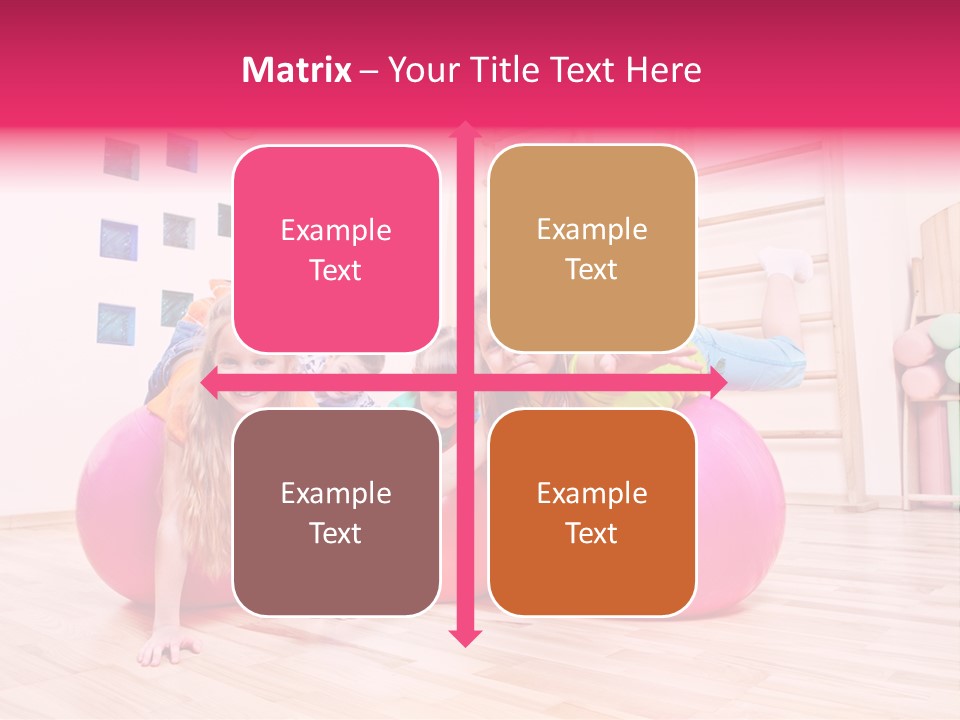 Matrix – Your Title Text Here

Example Text

Example Text

Example Text

Example Text